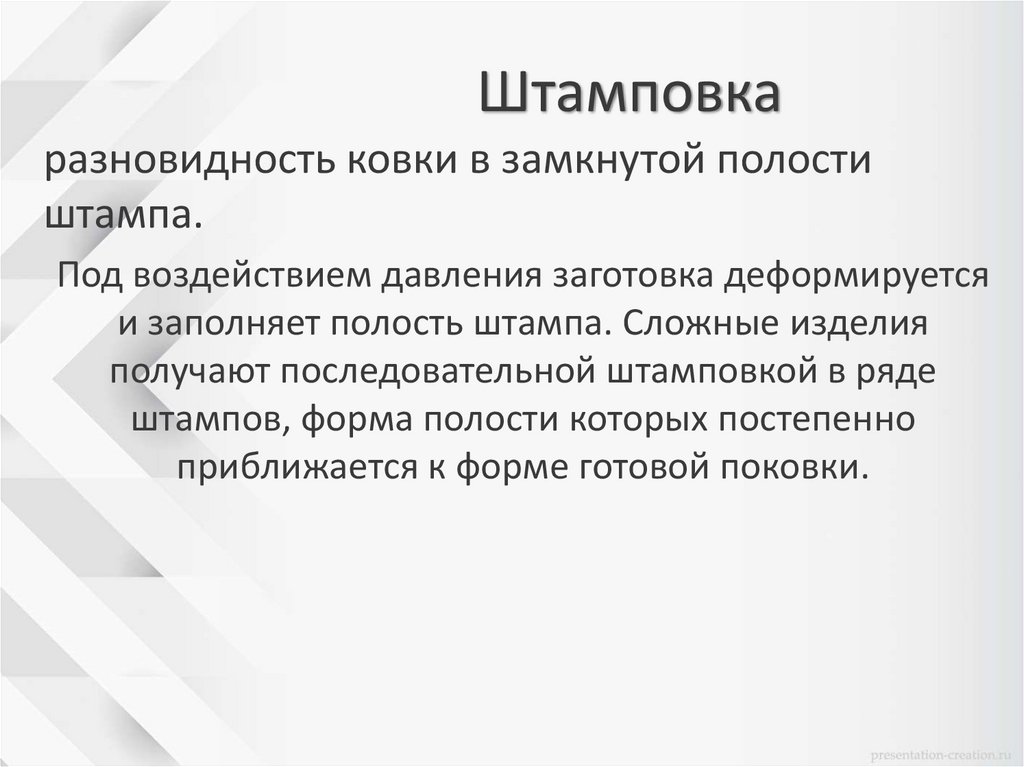 Штамповка

разновидность ковки в замкнутой полости штампа.

Под воздействием давления заготовка деформируется и заполняет полость штампа. Сложные изделия получают последовательной штамповкой в ряде штампов, форма полости которых постепенно приближается к форме готовой поковки.

presentation-creation.ru